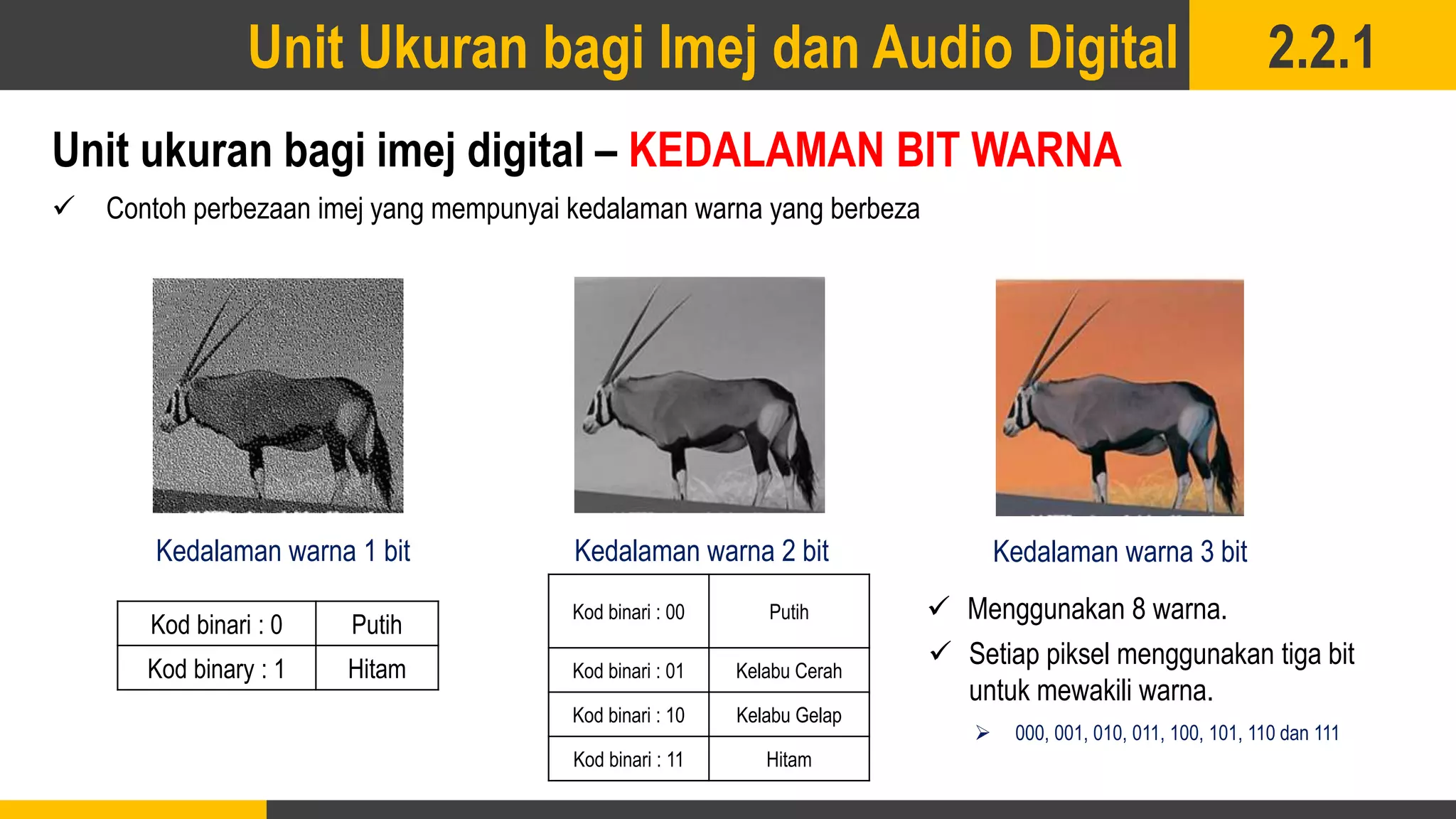 Unit Ukuran bagi Imej dan Audio Digital 2.2.1

Unit ukuran bagi imej digital – KEDALAMAN BIT WARNA

✓ Contoh perbezaan imej yang mempunyai kedalaman warna yang berbeza

Kedalaman warna 1 bit

| Kod binari : 0 | Putih |
|---|---|
| Kod binary : 1 | Hitam |

Kedalaman warna 2 bit

| Kod binari : 00 | Putih |
|---|---|
| Kod binari : 01 | Kelabu Cerah |
| Kod binari : 10 | Kelabu Gelap |
| Kod binari : 11 | Hitam |

Kedalaman warna 3 bit

✓ Menggunakan 8 warna.

✓ Setiap piksel menggunakan tiga bit untuk mewakili warna.

➢ 000, 001, 010, 011, 100, 101, 110 dan 111